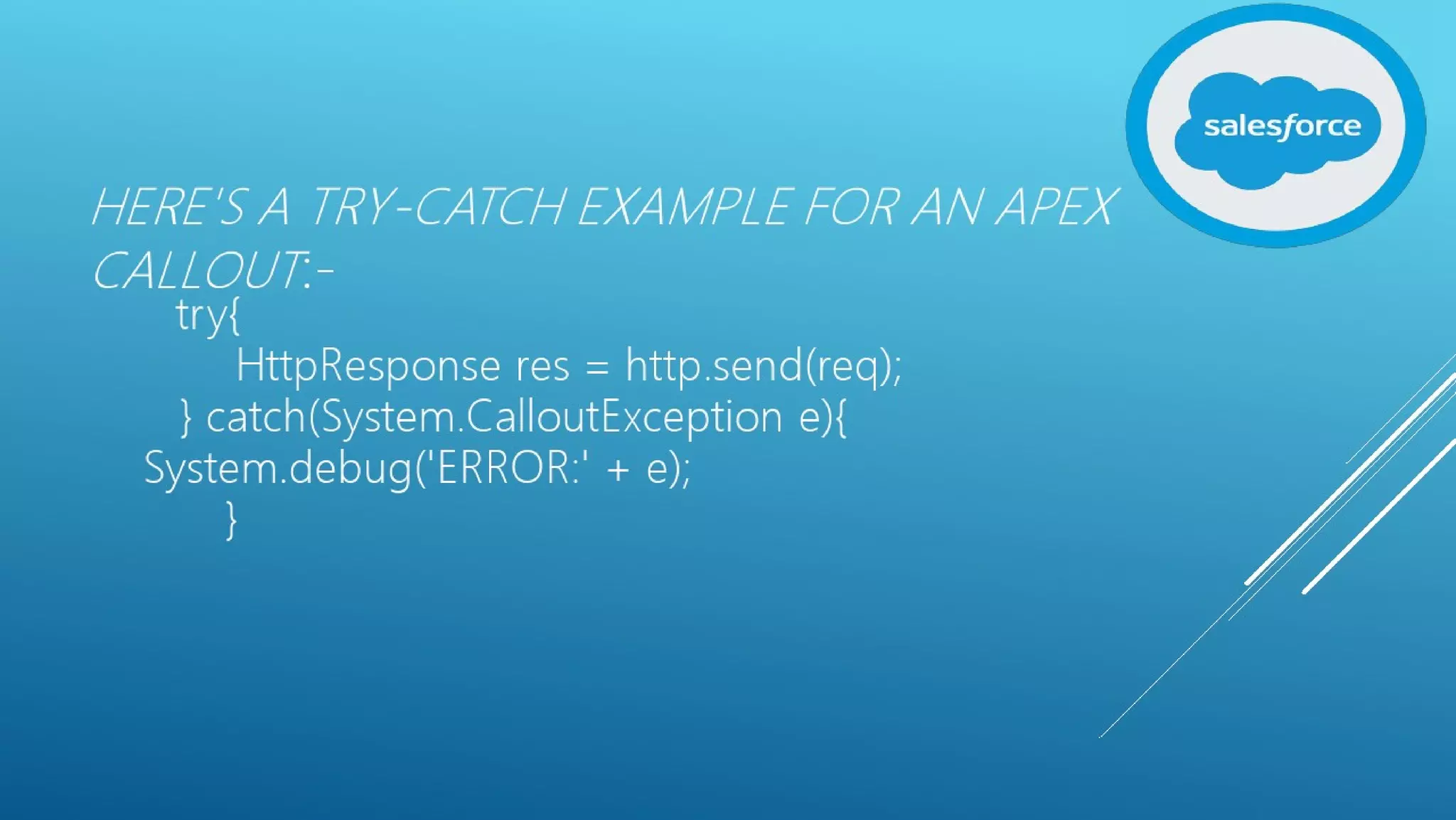 salesforce

HERE'S A TRY-CATCH EXAMPLE FOR AN APEX CALLOUT:-

try{
HttpResponse res = http.send(req);
} catch(System.CalloutException e){
System.debug('ERROR:' + e);
}